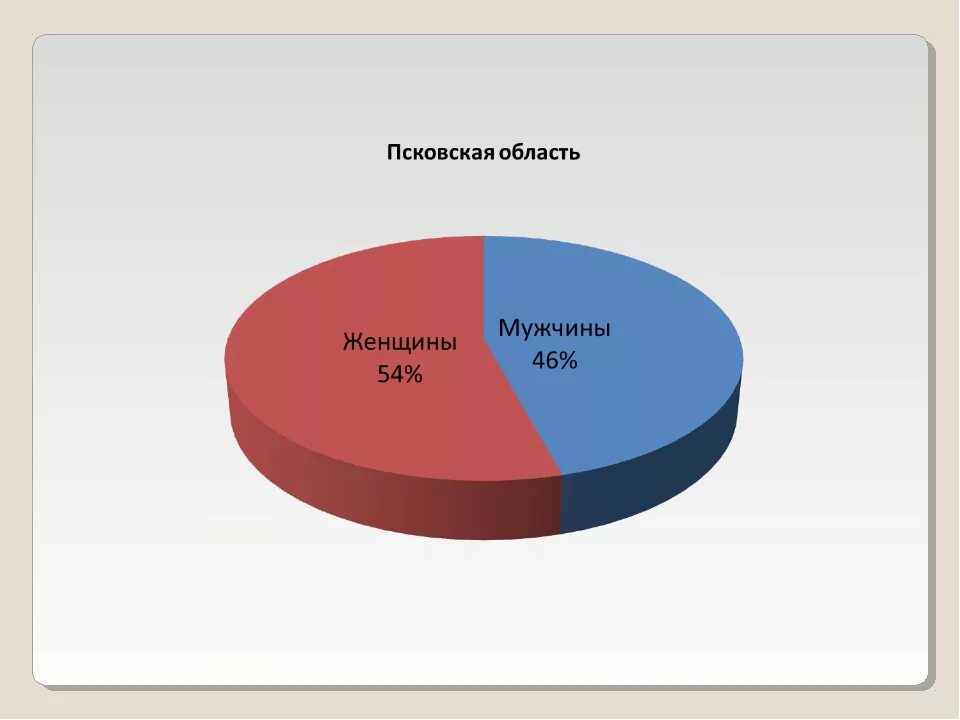 Псковская область

Женщины
54%

Мужчины
46%